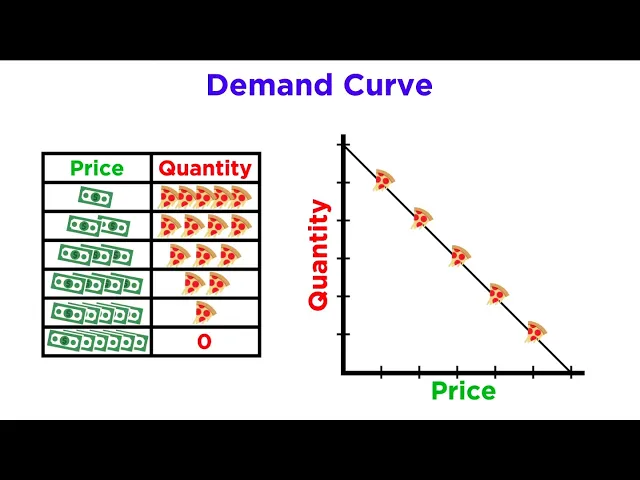 Demand Curve

| Price | Quantity |
|---|---|
| | |
| | |
| | |
| | |
| | |
| | 0 |

Quantity

Price